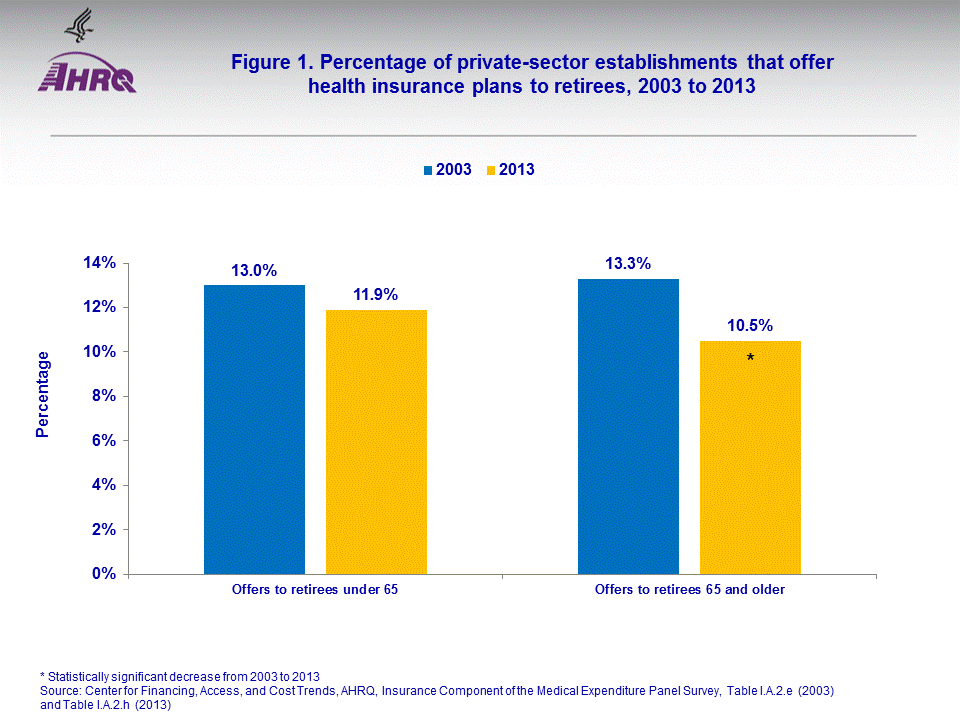 AHRQ

Figure 1. Percentage of private-sector establishments that offer health insurance plans to retirees, 2003 to 2013

2003 2013

Percentage

14%
12%
10%
8%
6%
4%
2%
0%

13.0%
11.9%
13.3%
10.5%
*

Offers to retirees under 65
Offers to retirees 65 and older

* Statistically significant decrease from 2003 to 2013
Source: Center for Financing, Access, and Cost Trends, AHRQ, Insurance Component of the Medical Expenditure Panel Survey, Table I.A.2.e (2003) and Table I.A.2.h (2013)